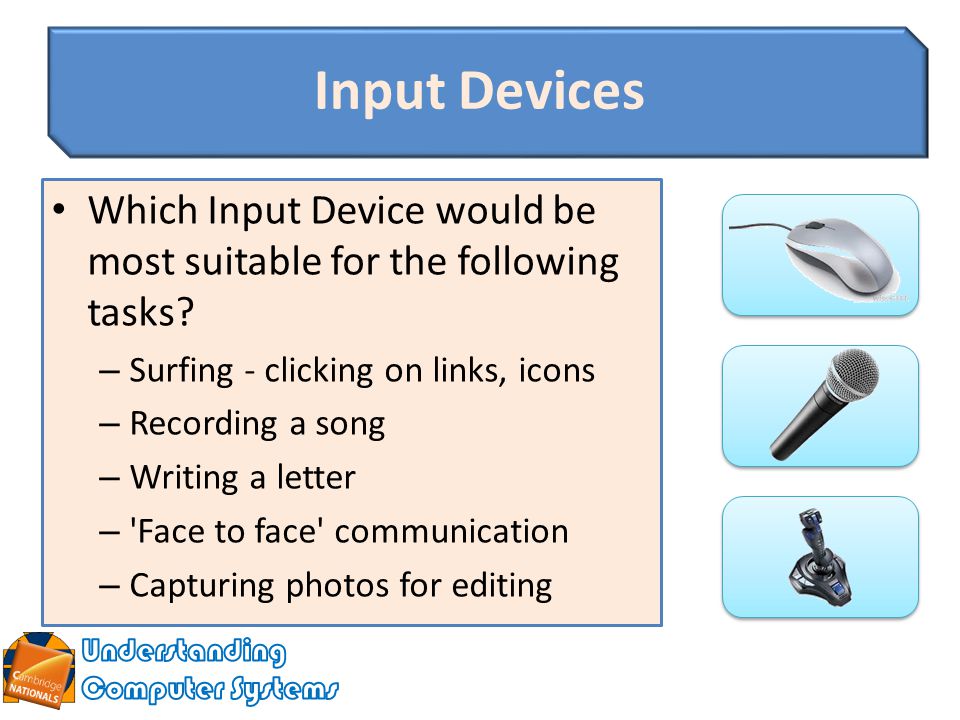 Input Devices

• Which Input Device would be most suitable for the following tasks?
– Surfing - clicking on links, icons
– Recording a song
– Writing a letter
– 'Face to face' communication
– Capturing photos for editing

Cambridge NATIONALS

Understanding Computer Systems